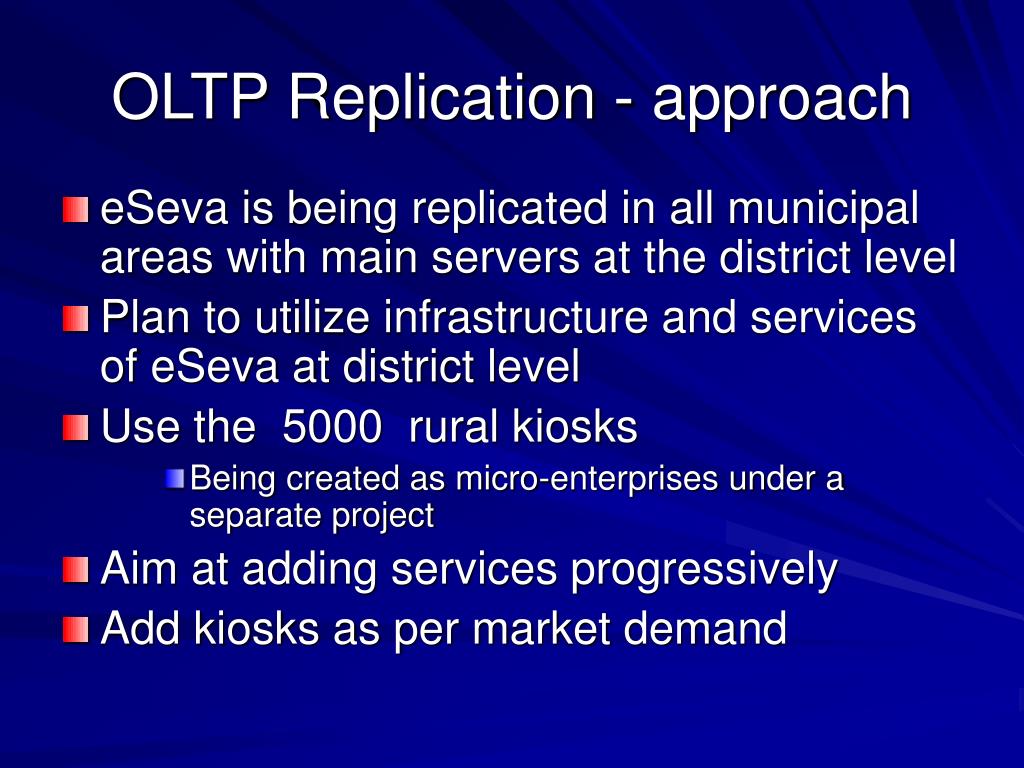 OLTP Replication - approach

eSeva is being replicated in all municipal areas with main servers at the district level

Plan to utilize infrastructure and services of eSeva at district level

Use the 5000 rural kiosks

Being created as micro-enterprises under a separate project

Aim at adding services progressively

Add kiosks as per market demand